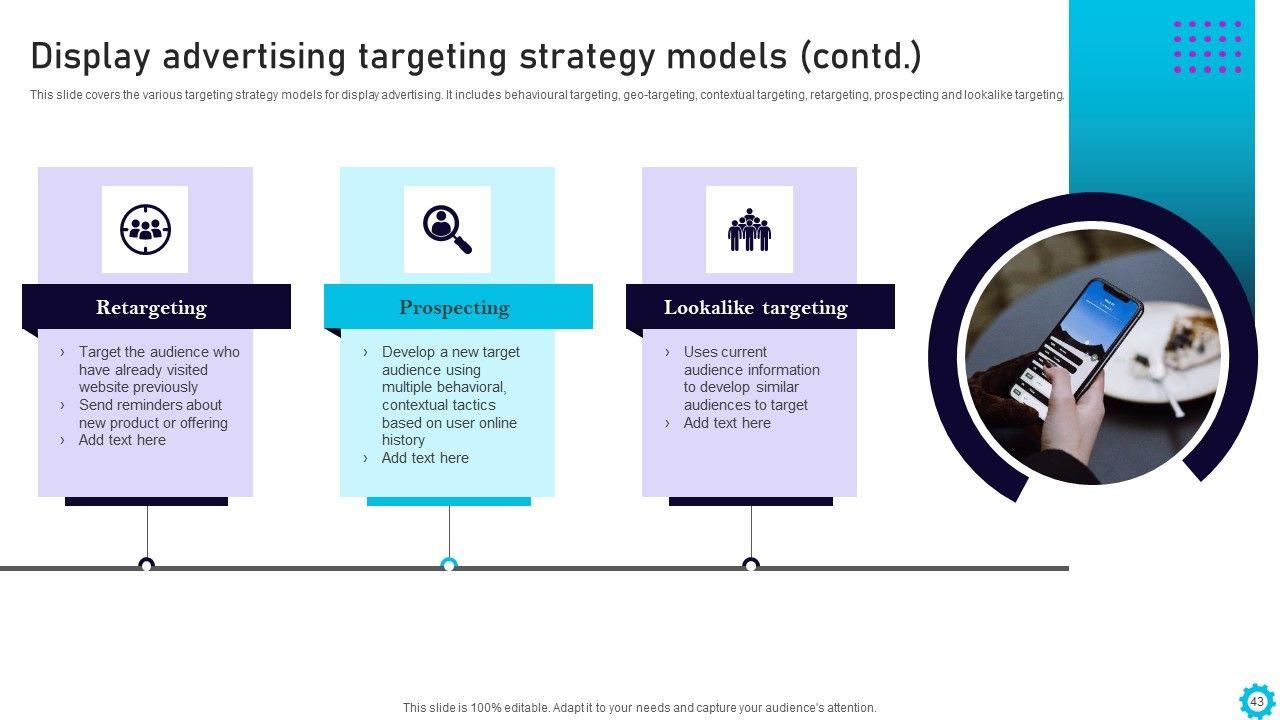 Display advertising targeting strategy models (contd.)

This slide covers the various targeting strategy models for display advertising. It includes behavioural targeting, geo-targeting, contextual targeting, retargeting, prospecting and lookalike targeting.

Retargeting

› Target the audience who have already visited website previously
› Send reminders about new product or offering
› Add text here

Prospecting

› Develop a new target audience using multiple behavioral, contextual tactics based on user online history
› Add text here

Lookalike targeting

› Uses current audience information to develop similar audiences to target
› Add text here

This slide is 100% editable. Adapt it to your needs and capture your audience's attention.

43